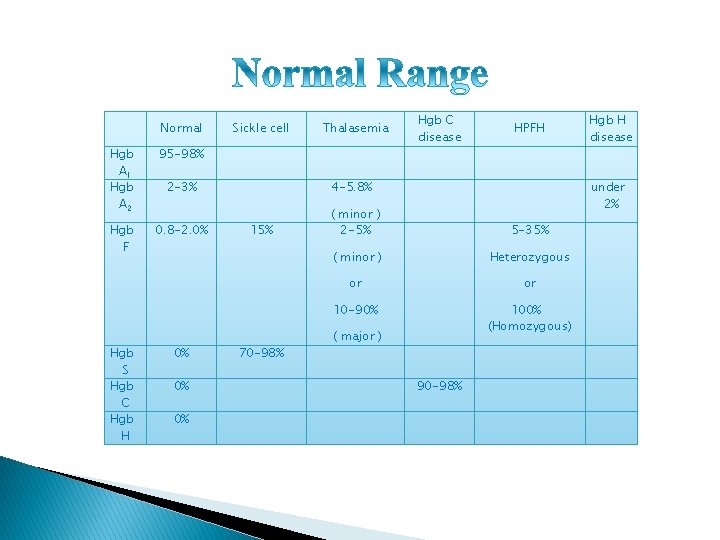 Normal Range

|  | Normal | Sickle cell | Thalasemia | Hgb C disease | HPFH | Hgb H disease |
|---|---|---|---|---|---|---|
| Hgb $A_1$ | 95-98% |  |  |  |  |  |
| Hgb $A_2$ | 2-3% |  | 4-5.8% ( minor ) |  |  | under 2% |
| Hgb F | 0.8-2.0% | 15% | 2-5% ( minor ) or 10-90% ( major ) |  | 5-35% Heterozygous or 100% (Homozygous) |  |
| Hgb S | 0% | 70-98% |  |  |  |  |
| Hgb C | 0% |  |  | 90-98% |  |  |
| Hgb H | 0% |  |  |  |  |  |